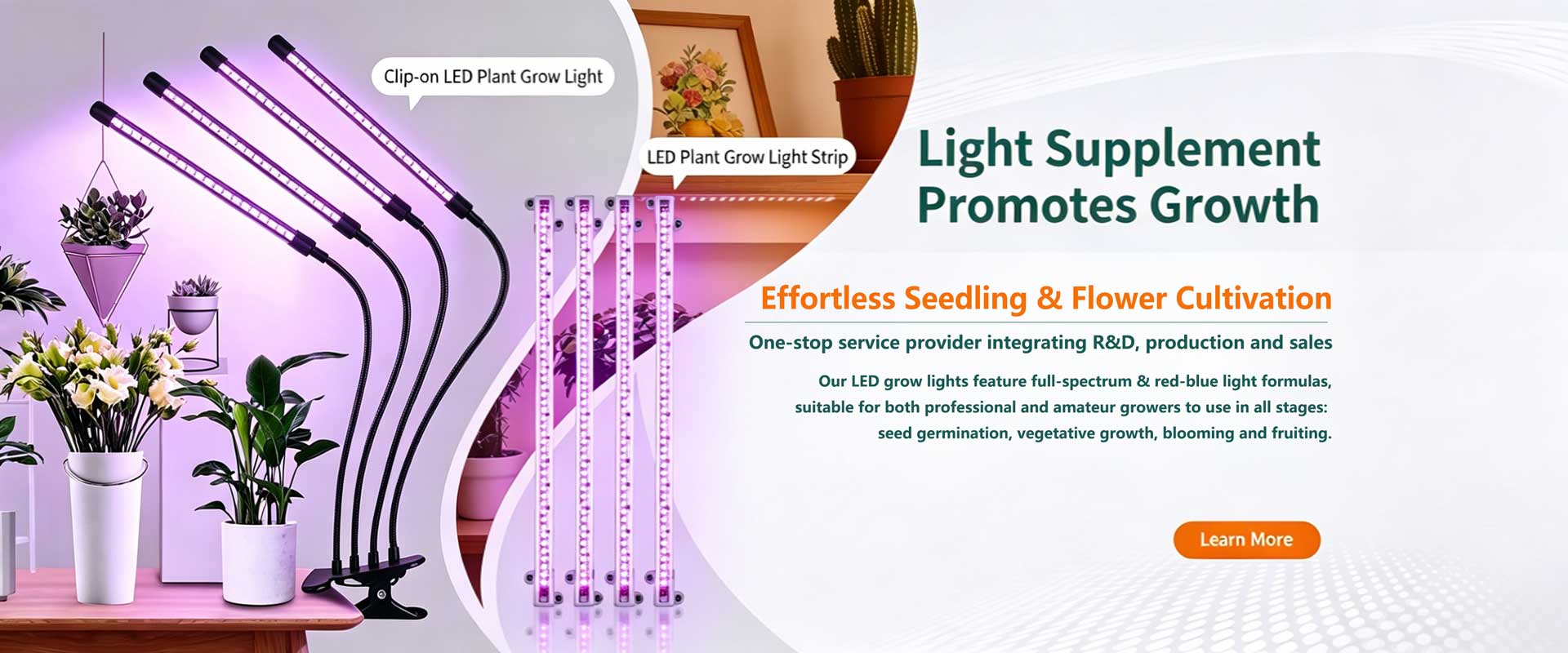 Clip-on LED Plant Grow Light

LED Plant Grow Light Strip

Light Supplement
Promotes Growth

Effortless Seedling & Flower Cultivation

One-stop service provider integrating R&D, production and sales

Our LED grow lights feature full-spectrum & red-blue light formulas, suitable for both professional and amateur growers to use in all stages: seed germination, vegetative growth, blooming and fruiting.

Learn More